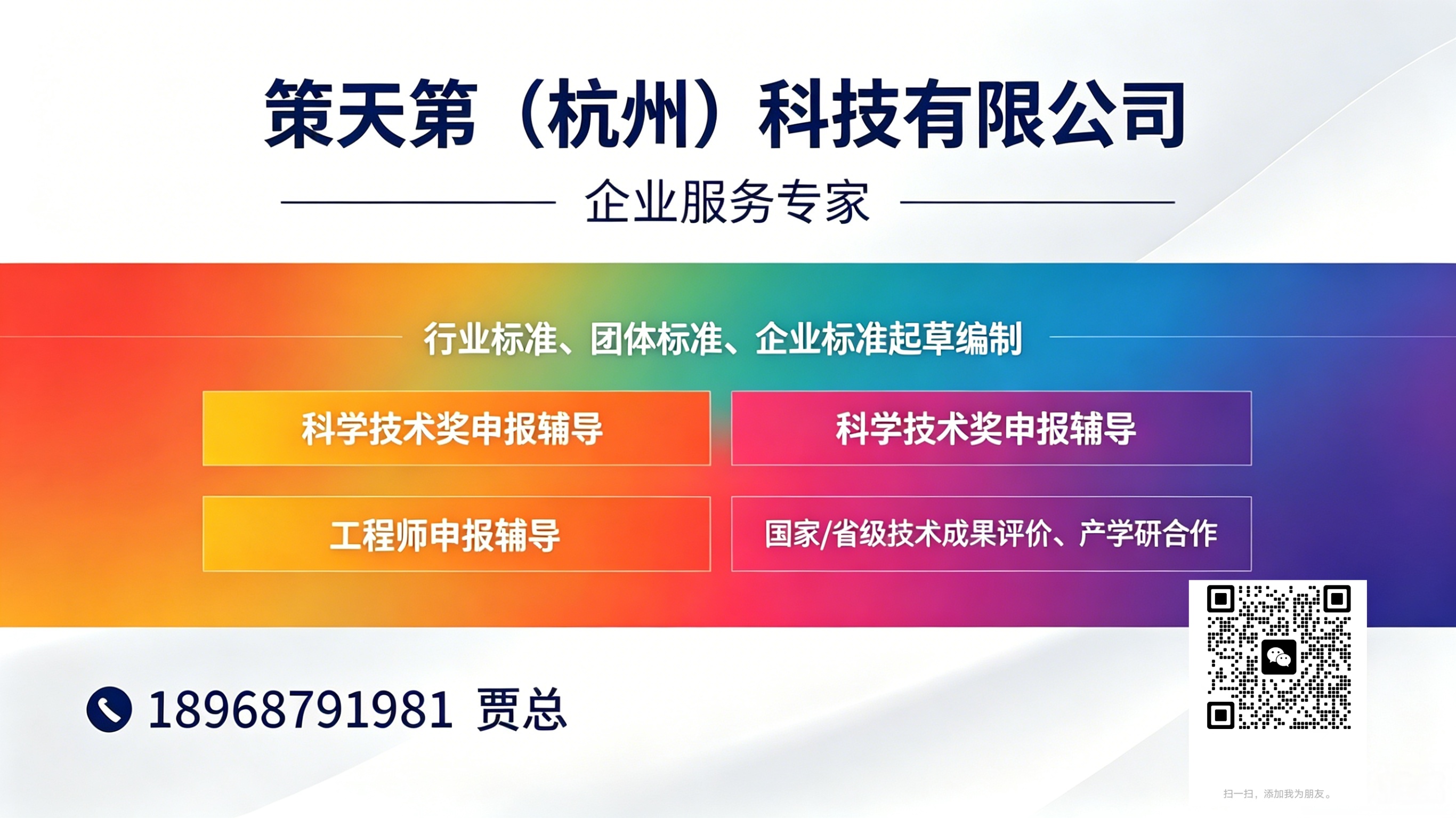 策天第（杭州）科技有限公司

企业服务专家

行业标准、团体标准、企业标准起草编制

科学技术奖申报辅导

科学技术奖申报辅导

工程师申报辅导

国家/省级技术成果评价、产学研合作

18968791981 贾总

扫一扫，添加我为朋友。